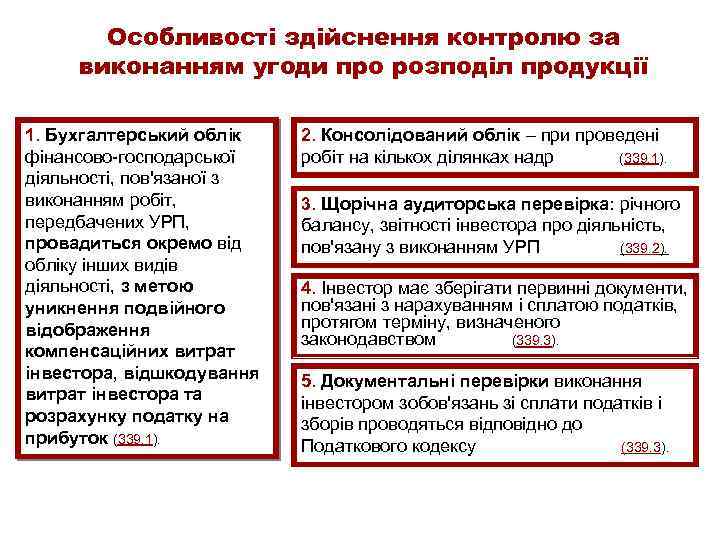 Особливості здійснення контролю за виконанням угоди про розподіл продукції

1. Бухгалтерський облік фінансово-господарської діяльності, пов'язаної з виконанням робіт, передбачених УРП, провадиться окремо від обліку інших видів діяльності, з метою уникнення подвійного відображення компенсаційних витрат інвестора, відшкодування витрат інвестора та розрахунку податку на прибуток (339.1).

2. Консолідований облік – при проведені робіт на кількох ділянках надр (339.1).

3. Щорічна аудиторська перевірка: річного балансу, звітності інвестора про діяльність, пов'язану з виконанням УРП (339.2).

4. Інвестор має зберігати первинні документи, пов'язані з нарахуванням і сплатою податків, протягом терміну, визначеного законодавством (339.3).

5. Документальні перевірки виконання інвестором зобов'язань зі сплати податків і зборів проводяться відповідно до Податкового кодексу (339.3).